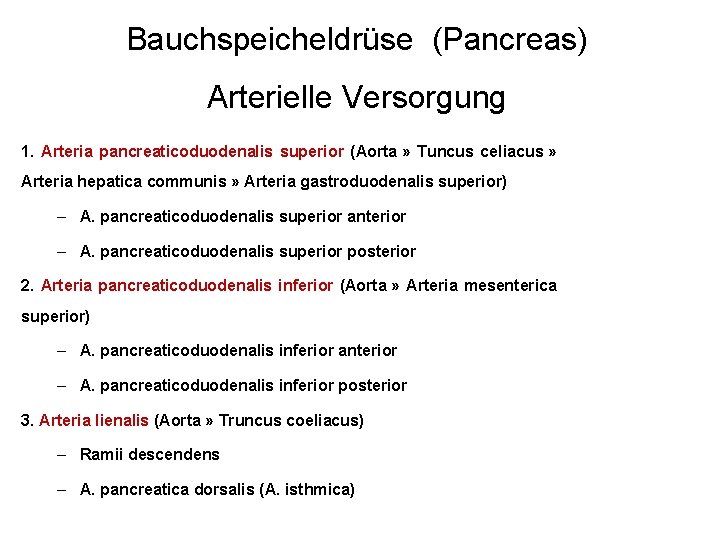 Bauchspeicheldrüse (Pancreas)

Arterielle Versorgung

1. Arteria pancreaticoduodenalis superior (Aorta » Tuncus celiacus » Arteria hepatica communis » Arteria gastroduodenalis superior)

– A. pancreaticoduodenalis superior anterior

– A. pancreaticoduodenalis superior posterior

2. Arteria pancreaticoduodenalis inferior (Aorta » Arteria mesenterica superior)

– A. pancreaticoduodenalis inferior anterior

– A. pancreaticoduodenalis inferior posterior

3. Arteria lienalis (Aorta » Truncus coeliacus)

– Ramii descendens

– A. pancreatica dorsalis (A. isthmica)